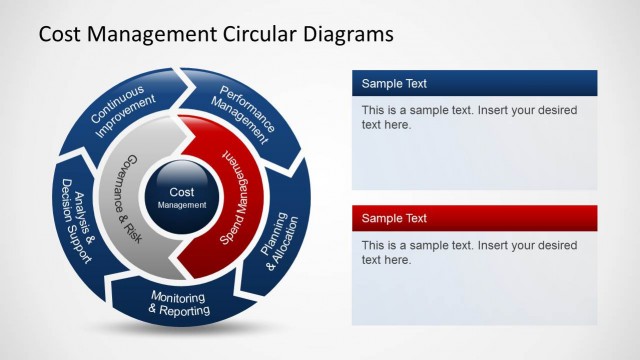 Cost Management Circular Diagrams

Continuous Improvement

Performance Management

Planning & Allocation

Monitoring & Reporting

Analysis & Decision Support

Governance & Risk

Spend Management

Cost Management

Sample Text

This is a sample text. Insert your desired text here.

Sample Text

This is a sample text. Insert your desired text here.